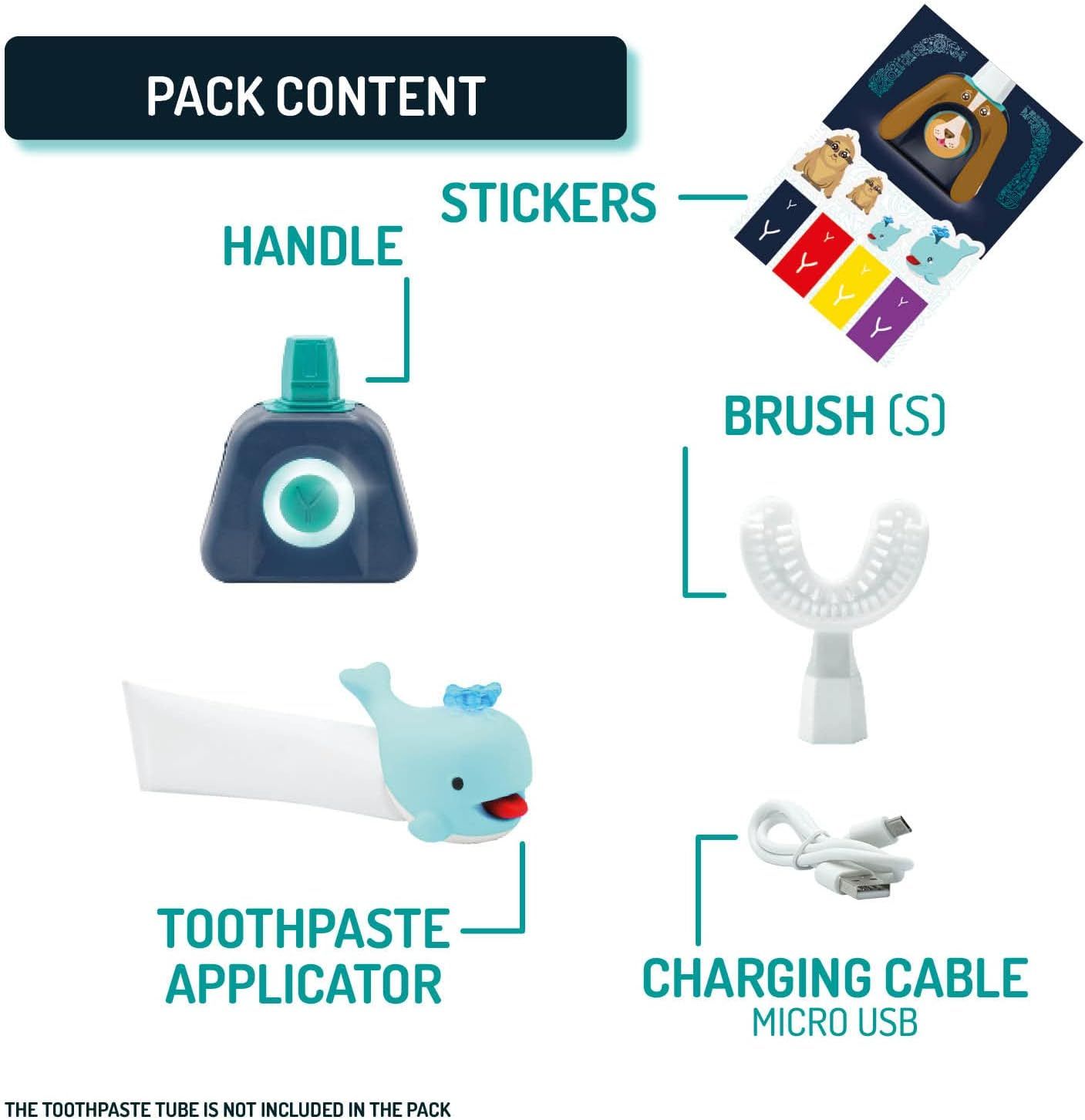 PACK CONTENT

STICKERS

HANDLE

BRUSH (S)

TOOTHPASTE APPLICATOR

CHARGING CABLE
MICRO USB

THE TOOTHPASTE TUBE IS NOT INCLUDED IN THE PACK